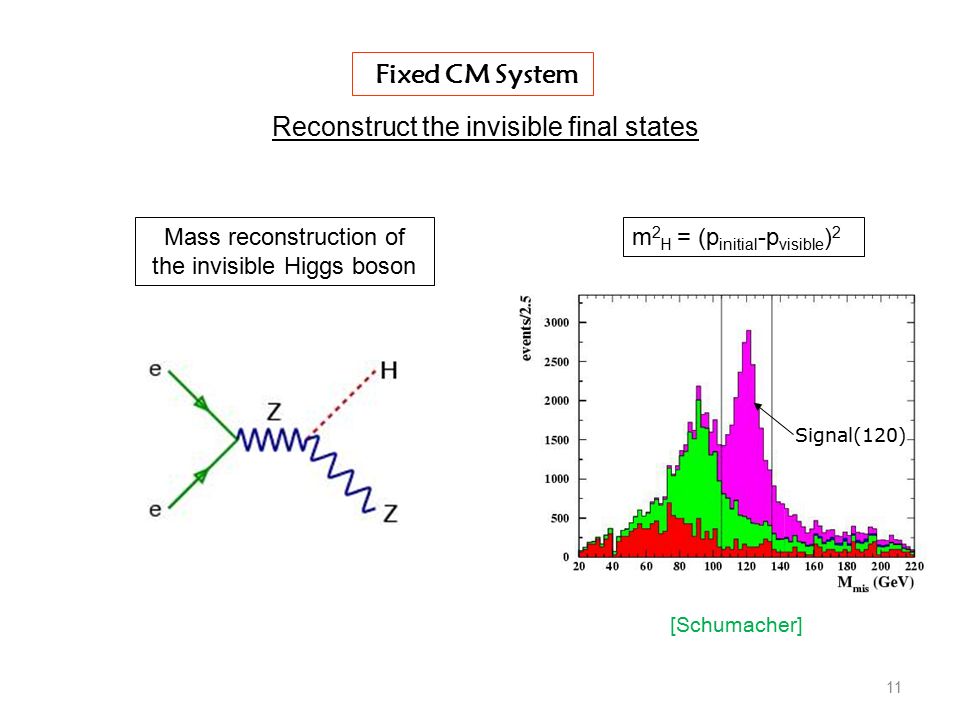 Fixed CM System

Reconstruct the invisible final states

Mass reconstruction of the invisible Higgs boson

$m^2_H = (p_{initial}-p_{visible})^2$

e
e
Z
H
Z

events/2.5
3000
2500
2000
1500
1000
500
0
20 40 60 80 100 120 140 160 180 200 220
$M_{mis}$ (GeV)
Signal(120)

[Schumacher]

11